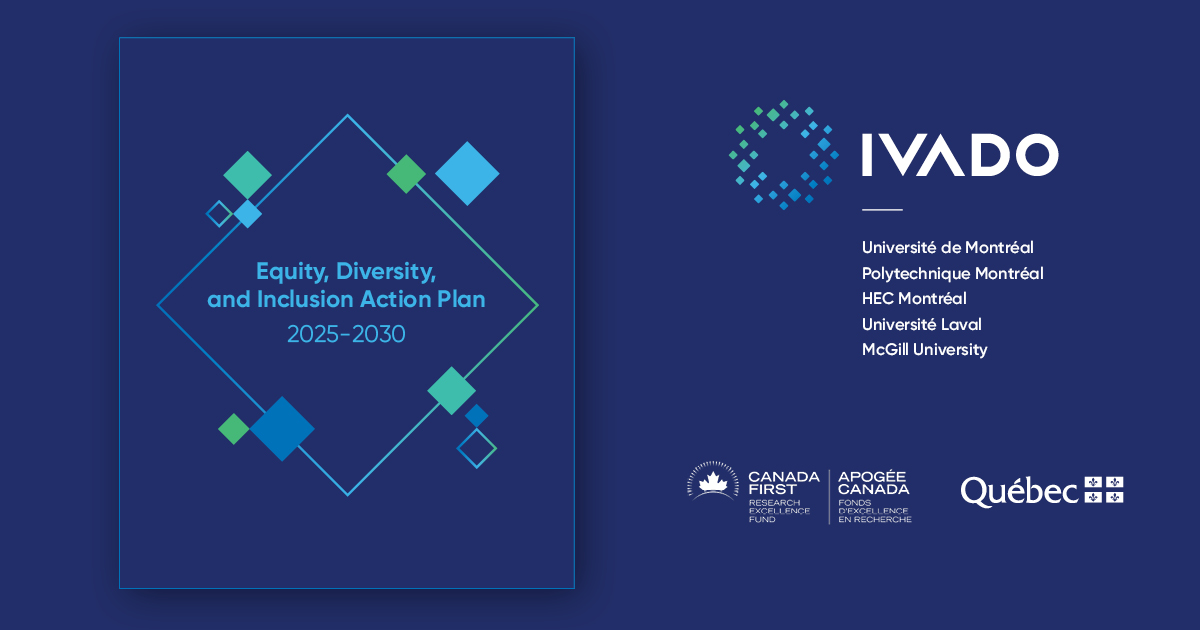 Equity, Diversity, and Inclusion Action Plan
2025-2030

IVADO

Université de Montréal
Polytechnique Montréal
HEC Montréal
Université Laval
McGill University

CANADA FIRST
RESEARCH EXCELLENCE FUND

APOGÉE CANADA
FONDS D'EXCELLENCE EN RECHERCHE

Québec